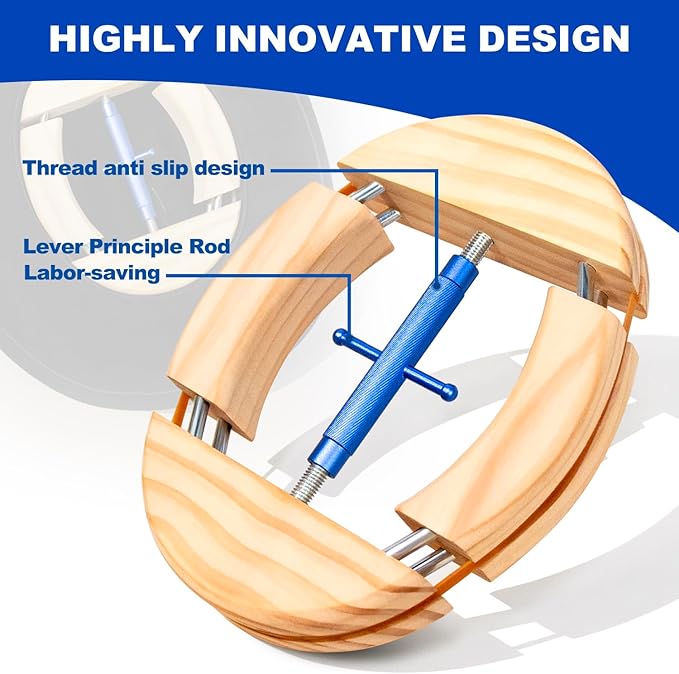 HIGHLY INNOVATIVE DESIGN

Thread anti slip design

Lever Principle Rod
Labor-saving